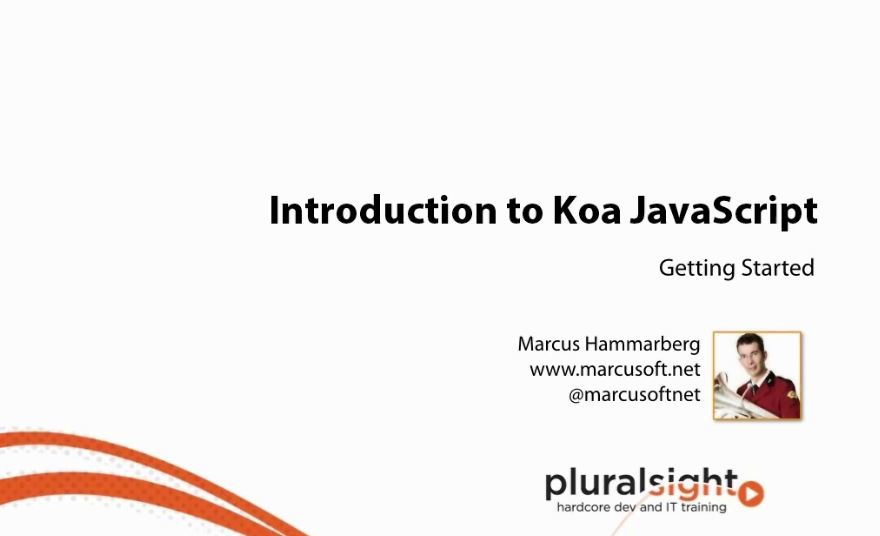 Introduction to Koa JavaScript

Getting Started

Marcus Hammarberg
www.marcusoft.net
@marcusoftnet

pluralsight
hardcore dev and IT training